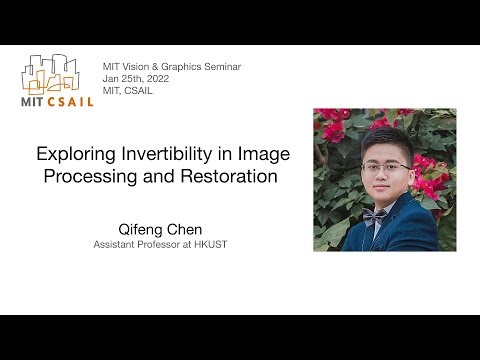 MIT CSAIL

MIT Vision & Graphics Seminar
Jan 25th, 2022
MIT, CSAIL

Exploring Invertibility in Image Processing and Restoration

Qifeng Chen
Assistant Professor at HKUST